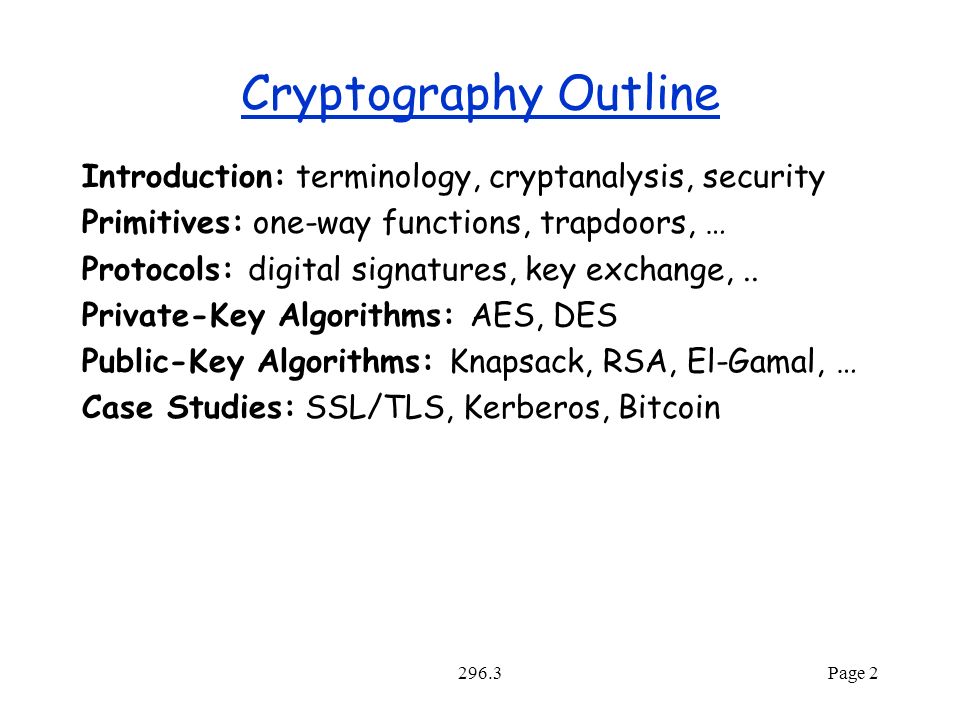 Cryptography Outline

Introduction: terminology, cryptanalysis, security
Primitives: one-way functions, trapdoors, …
Protocols: digital signatures, key exchange, ..
Private-Key Algorithms: AES, DES
Public-Key Algorithms: Knapsack, RSA, El-Gamal, …
Case Studies: SSL/TLS, Kerberos, Bitcoin

296.3

Page 2